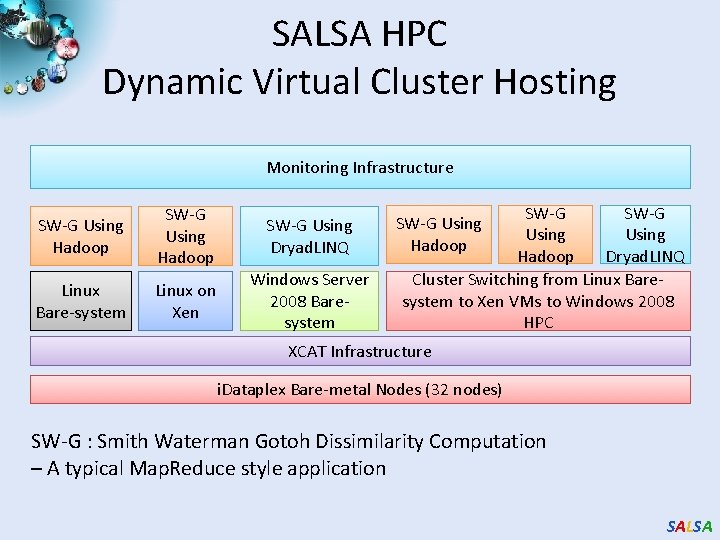 SALSA HPC
Dynamic Virtual Cluster Hosting

Monitoring Infrastructure

SW-G Using Hadoop

SW-G Using Hadoop

SW-G Using DryadLINQ

SW-G Using Hadoop

SW-G Using Hadoop

SW-G Using DryadLINQ

Linux Bare-system

Linux on Xen

Windows Server 2008 Bare-system

Cluster Switching from Linux Bare-system to Xen VMs to Windows 2008 HPC

XCAT Infrastructure

iDataplex Bare-metal Nodes (32 nodes)

SW-G : Smith Waterman Gotoh Dissimilarity Computation
– A typical MapReduce style application

SALSA